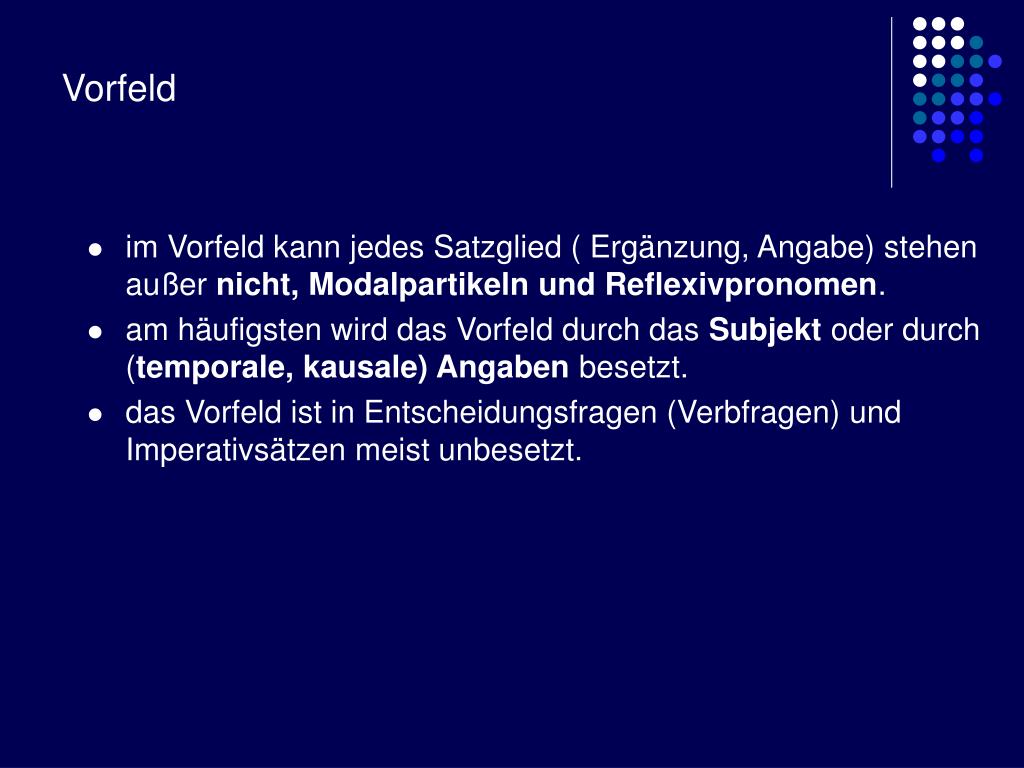 Vorfeld

- im Vorfeld kann jedes Satzglied ( Ergänzung, Angabe) stehen außer **nicht, Modalpartikeln und Reflexivpronomen**.
- am häufigsten wird das Vorfeld durch das **Subjekt** oder durch (**temporale, kausale) Angaben** besetzt.
- das Vorfeld ist in Entscheidungsfragen (Verbfragen) und Imperativsätzen meist unbesetzt.